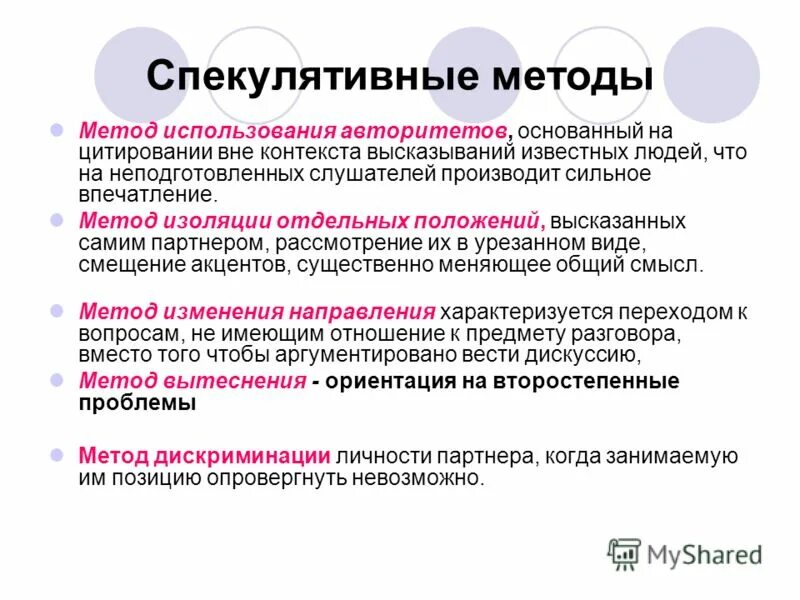 Спекулятивные методы

Метод использования авторитетов, основанный на цитировании вне контекста высказываний известных людей, что на неподготовленных слушателей производит сильное впечатление.

Метод изоляции отдельных положений, высказанных самим партнером, рассмотрение их в урезанном виде, смещение акцентов, существенно меняющее общий смысл.

Метод изменения направления характеризуется переходом к вопросам, не имеющим отношение к предмету разговора, вместо того чтобы аргументировано вести дискуссию,

Метод вытеснения - ориентация на второстепенные проблемы

Метод дискриминации личности партнера, когда занимаемую им позицию опровергнуть невозможно.

MyShared